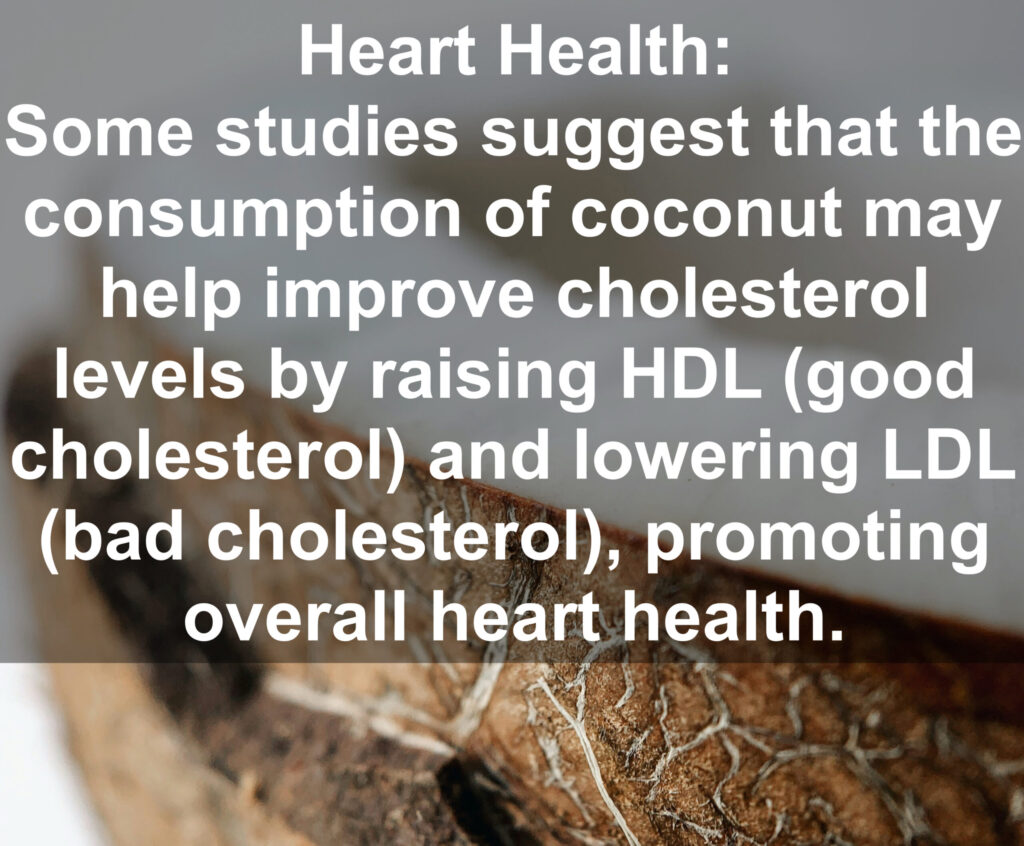 Heart Health:
Some studies suggest that the consumption of coconut may help improve cholesterol levels by raising HDL (good cholesterol) and lowering LDL (bad cholesterol), promoting overall heart health.